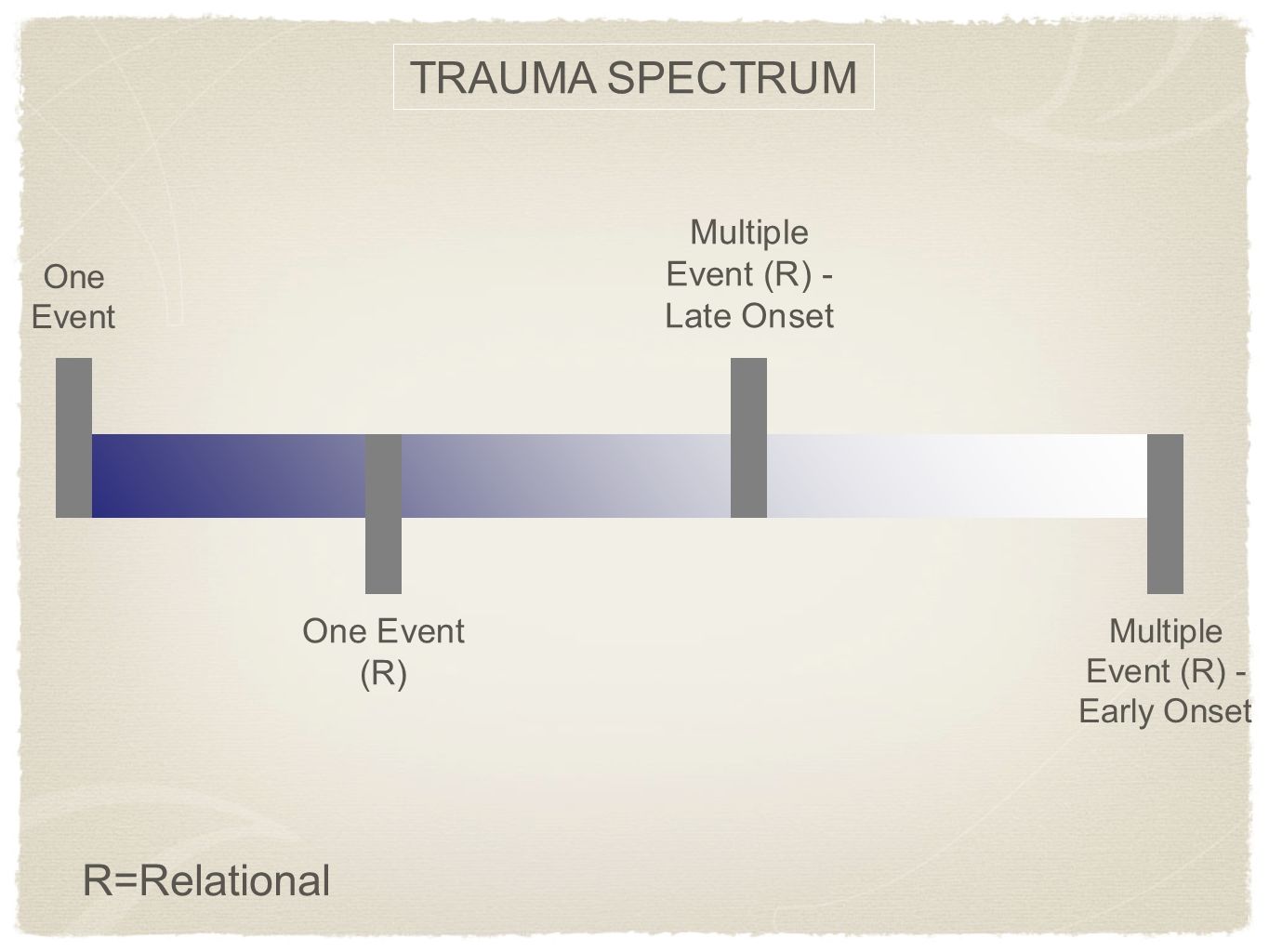 TRAUMA SPECTRUM

One Event

Multiple Event (R) - Late Onset

One Event (R)

Multiple Event (R) - Early Onset

R=Relational